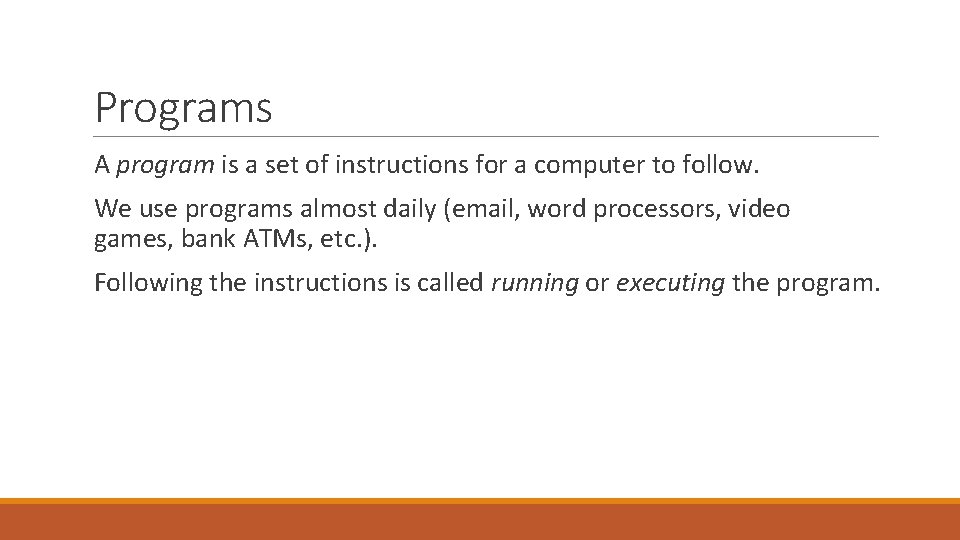 Programs

A program is a set of instructions for a computer to follow.

We use programs almost daily (email, word processors, video games, bank ATMs, etc.).

Following the instructions is called running or executing the program.